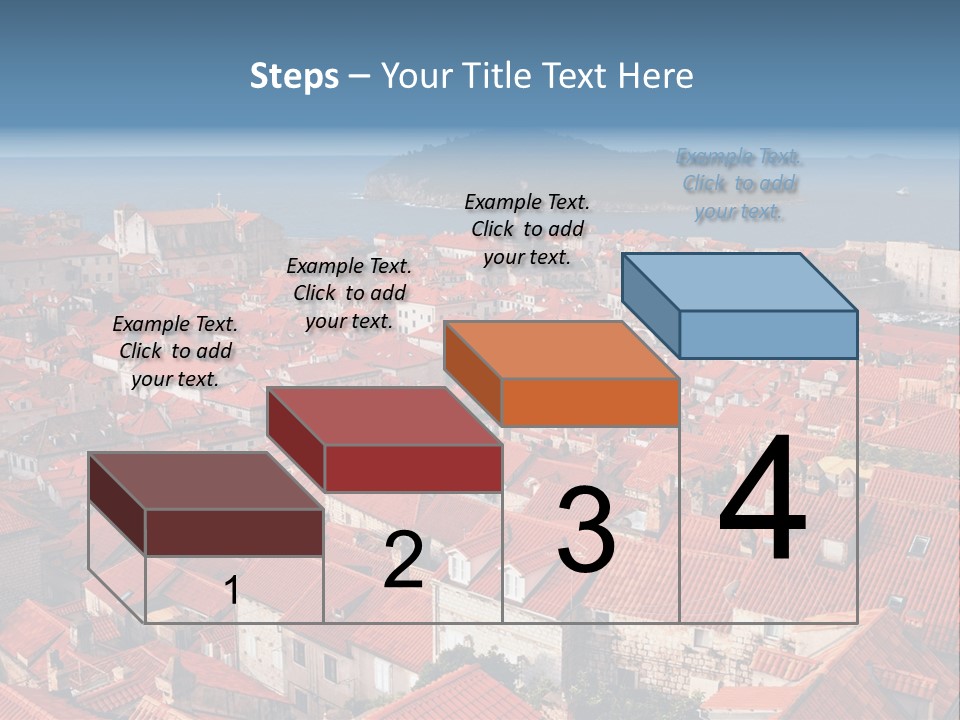 Steps – Your Title Text Here

Example Text. Click to add your text.

Example Text. Click to add your text.

Example Text. Click to add your text.

Example Text. Click to add your text.

1

2

3

4